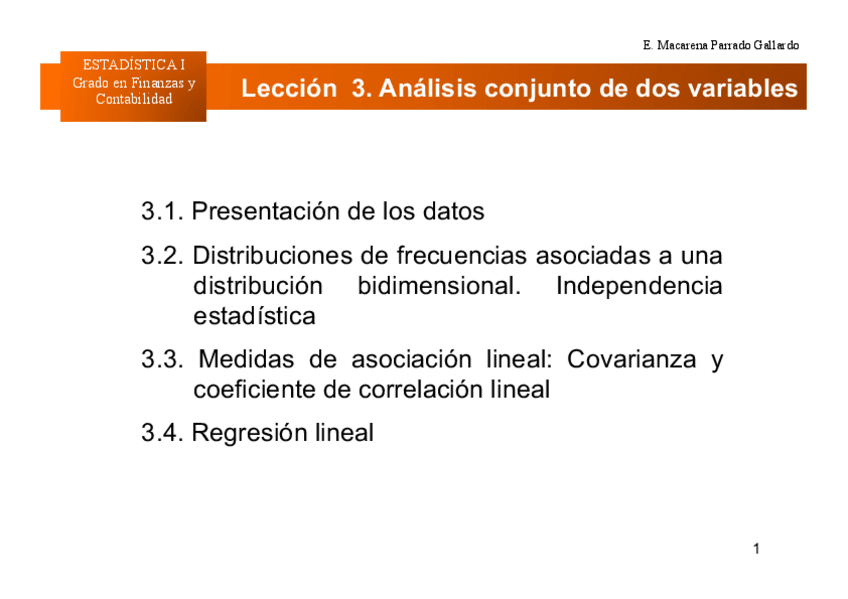 E. Macarena Parrado Gallardo

ESTADÍSTICA I
Grado en Finanzas y Contabilidad

Lección 3. Análisis conjunto de dos variables

3.1. Presentación de los datos

3.2. Distribuciones de frecuencias asociadas a una distribución bidimensional. Independencia estadística

3.3. Medidas de asociación lineal: Covarianza y coeficiente de correlación lineal

3.4. Regresión lineal

1